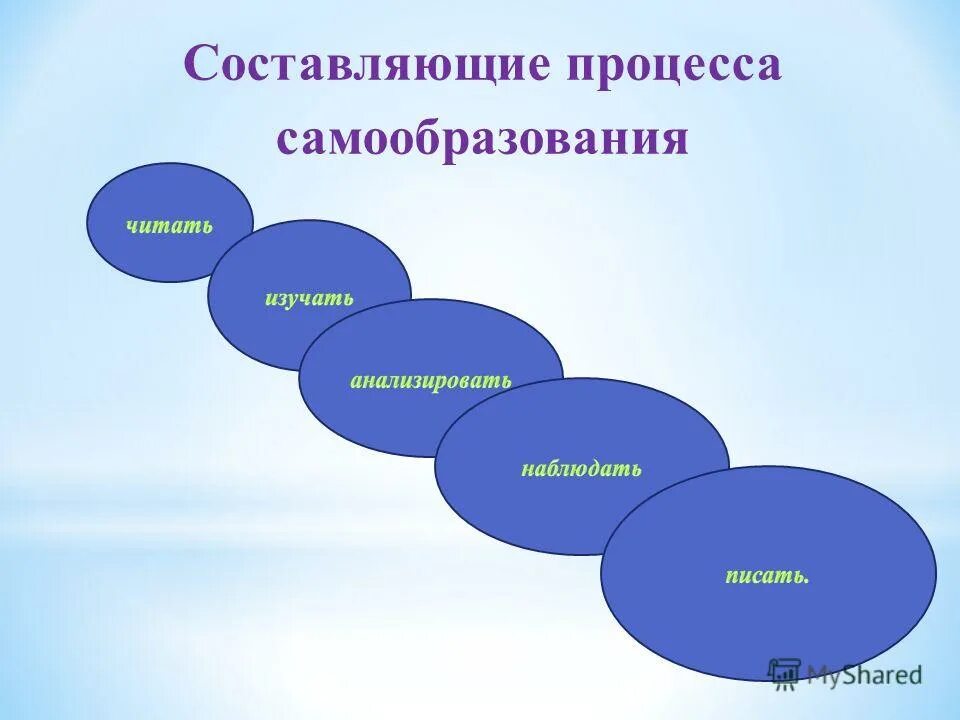 Составляющие процесса самообразования

читать

изучать

анализировать

наблюдать

писать.

MyShared